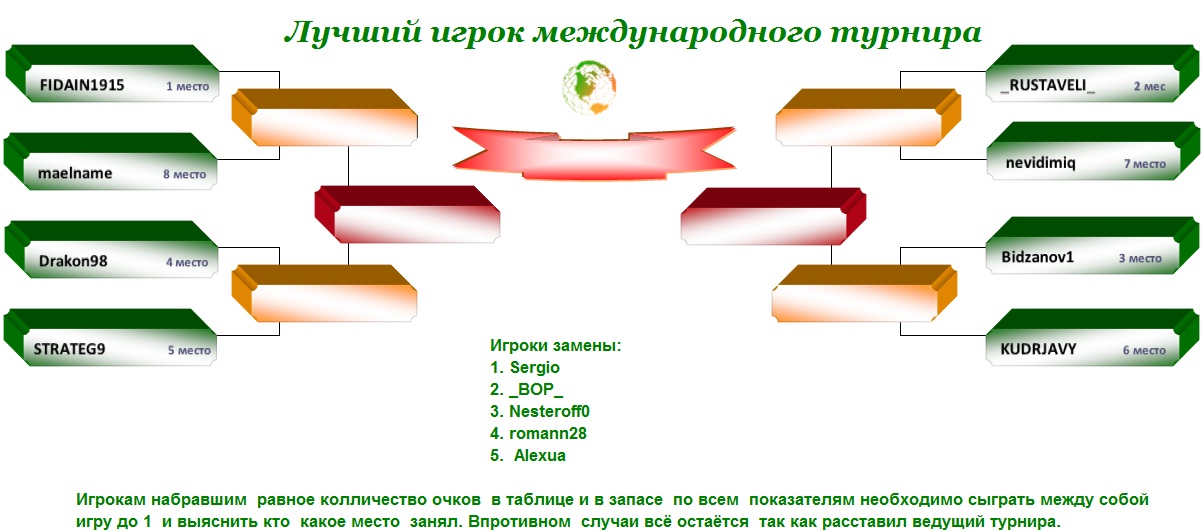 Лучший игрок международного турнира

FIDAIN1915 1 место

maelname 8 место

Drakon98 4 место

STRATEG9 5 место

_RUSTAVELI_ 2 мес

nevidimiq 7 место

Bidzanov1 3 место

KUDRJAVY 6 место

Игроки замены:
1. Sergio
2. _BOP_
3. Nesteroff0
4. romann28
5. Alexua

Игрокам набравшим равное колличество очков в таблице и в запасе по всем показателям необходимо сыграть между собой игру до 1 и выяснить кто какое место занял. Впротивном случаи всё остаётся так как расставил ведущий турнира.